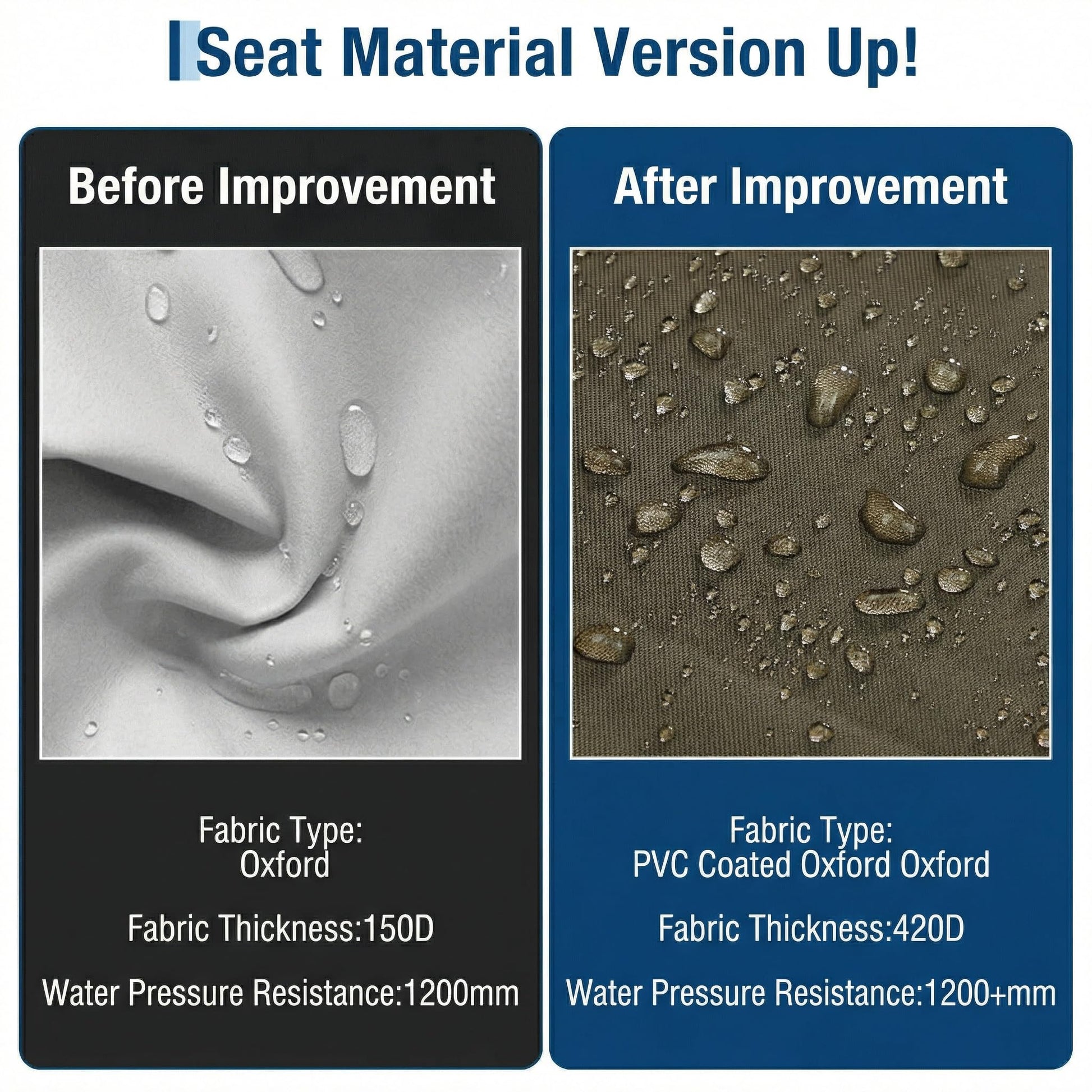 Seat Material Version Up!

Before Improvement

Fabric Type:
Oxford

Fabric Thickness:150D

Water Pressure Resistance:1200mm

After Improvement

Fabric Type:
PVC Coated Oxford Oxford

Fabric Thickness:420D

Water Pressure Resistance:1200+mm